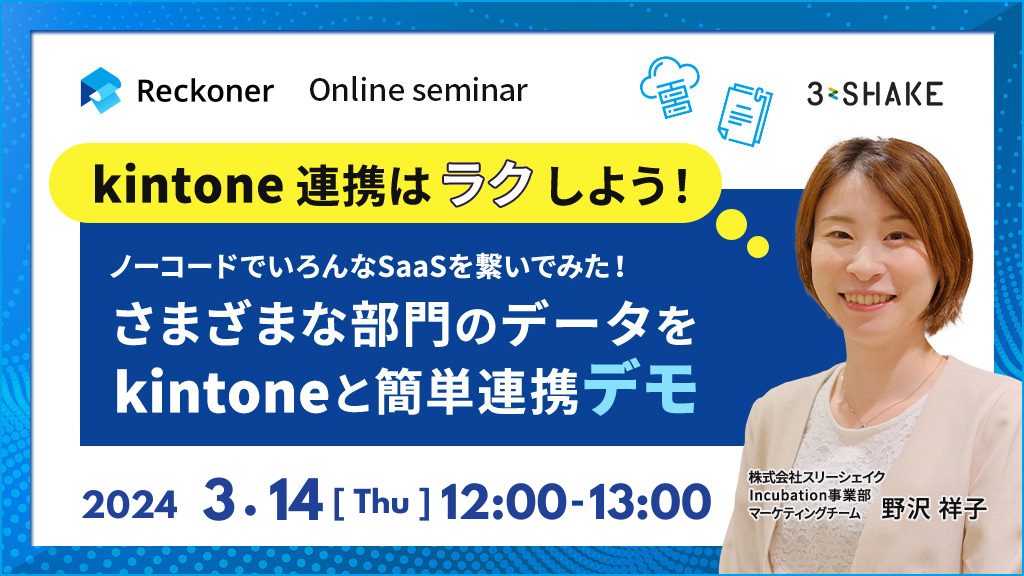 Reckoner Online seminar

3-SHAKE

kintone 連携は ラク しよう！

ノーコードでいろんなSaaSを繋いでみた！
さまざまな部門のデータを kintoneと簡単連携デモ

2024 3.14 [ Thu ] 12:00-13:00

株式会社スリーシェイク
Incubation事業部
マーケティングチーム
野沢 祥子